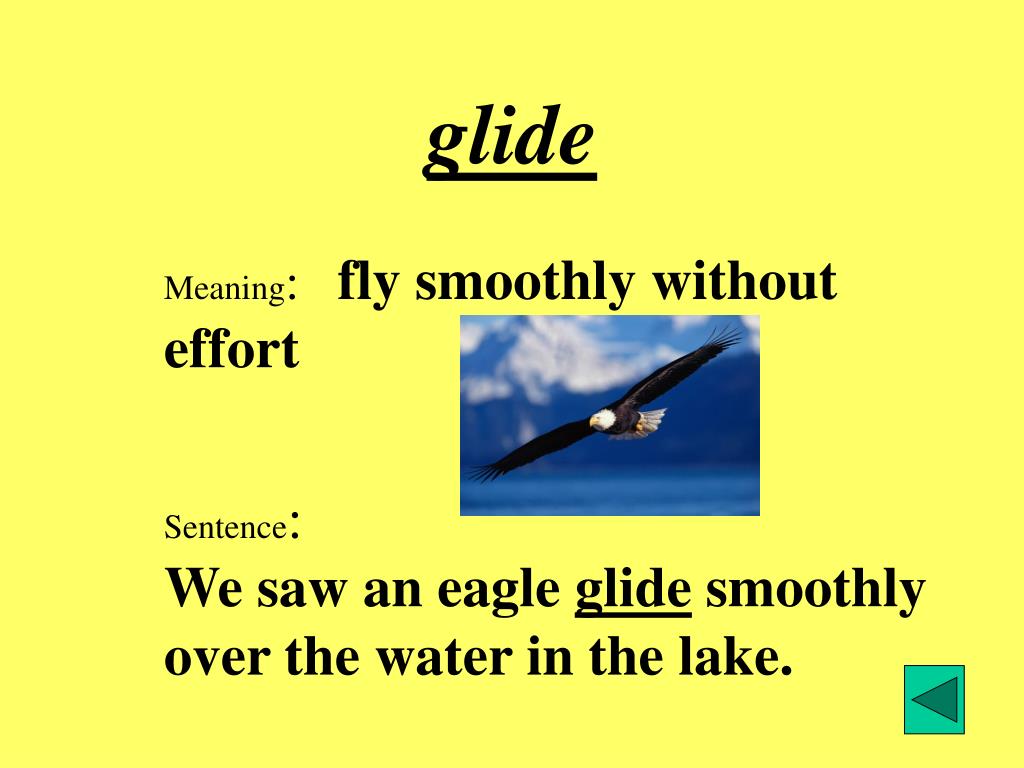 glide

Meaning: fly smoothly without effort

Sentence:
We saw an eagle glide smoothly over the water in the lake.